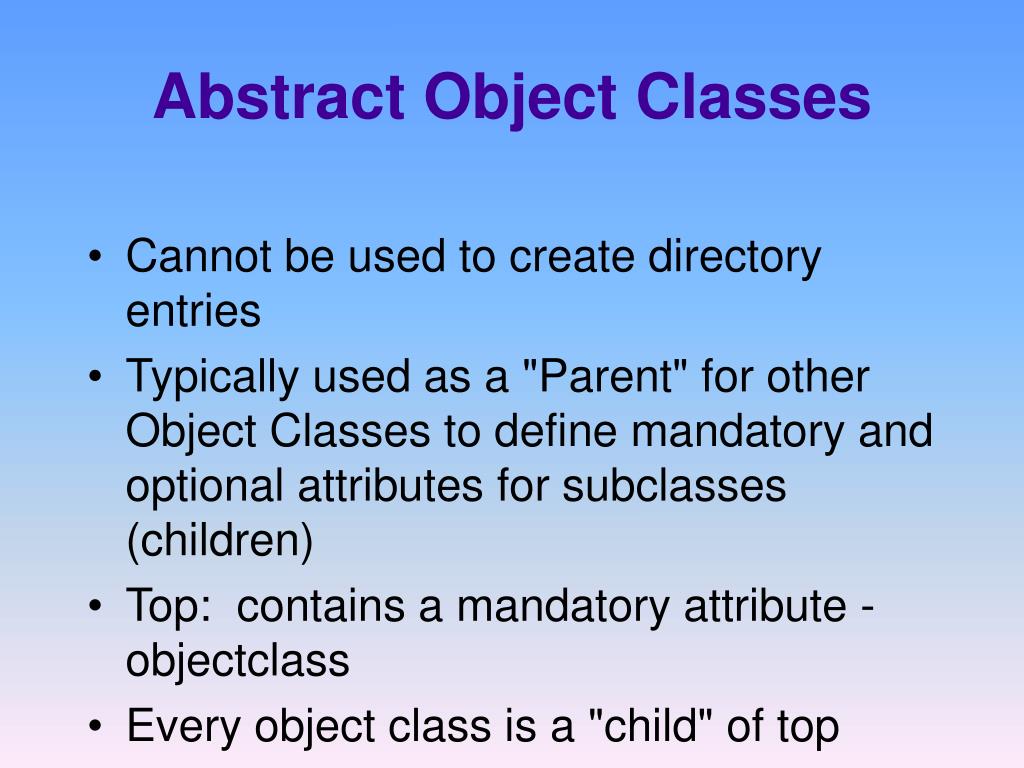 Abstract Object Classes

• Cannot be used to create directory entries
• Typically used as a "Parent" for other Object Classes to define mandatory and optional attributes for subclasses (children)
• Top:  contains a mandatory attribute - objectclass
• Every object class is a "child" of top